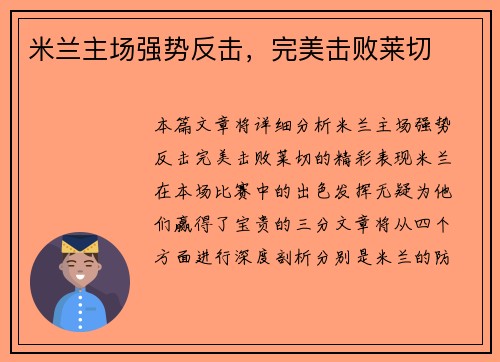 米兰主场强势反击，完美击败莱切

本篇文章将详细分析米兰主场强势反击完美击败莱切的精彩表现米兰在本场比赛中的出色发挥无疑为他们赢得了宝贵的三分文章将从四个方面进行深度剖析分别是米兰的防